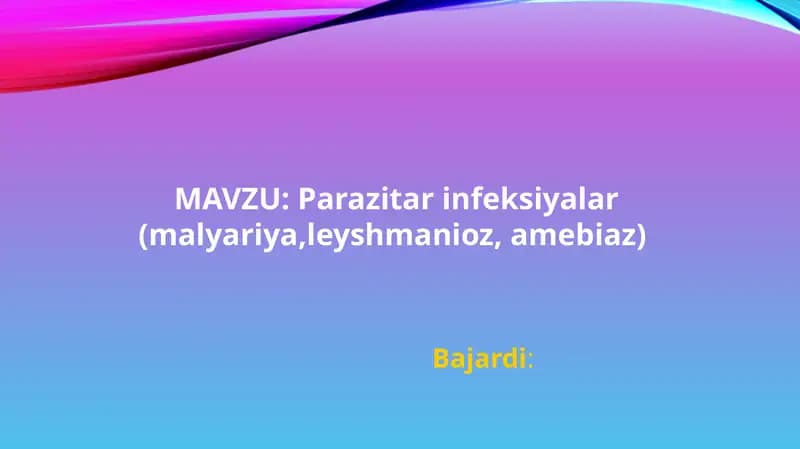 MAVZU: Parazitar infeksiyalar (malyariya,leyshmanioz, amebiaz)

Bajardi: